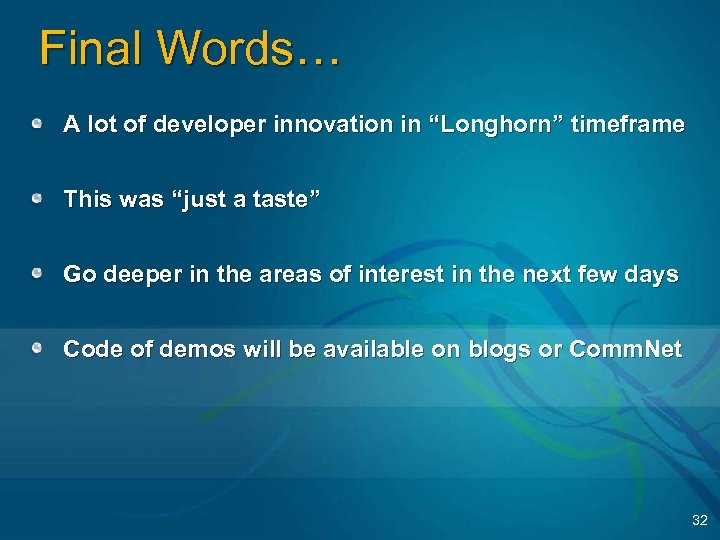 Final Words…

A lot of developer innovation in “Longhorn” timeframe

This was “just a taste”

Go deeper in the areas of interest in the next few days

Code of demos will be available on blogs or CommNet

32